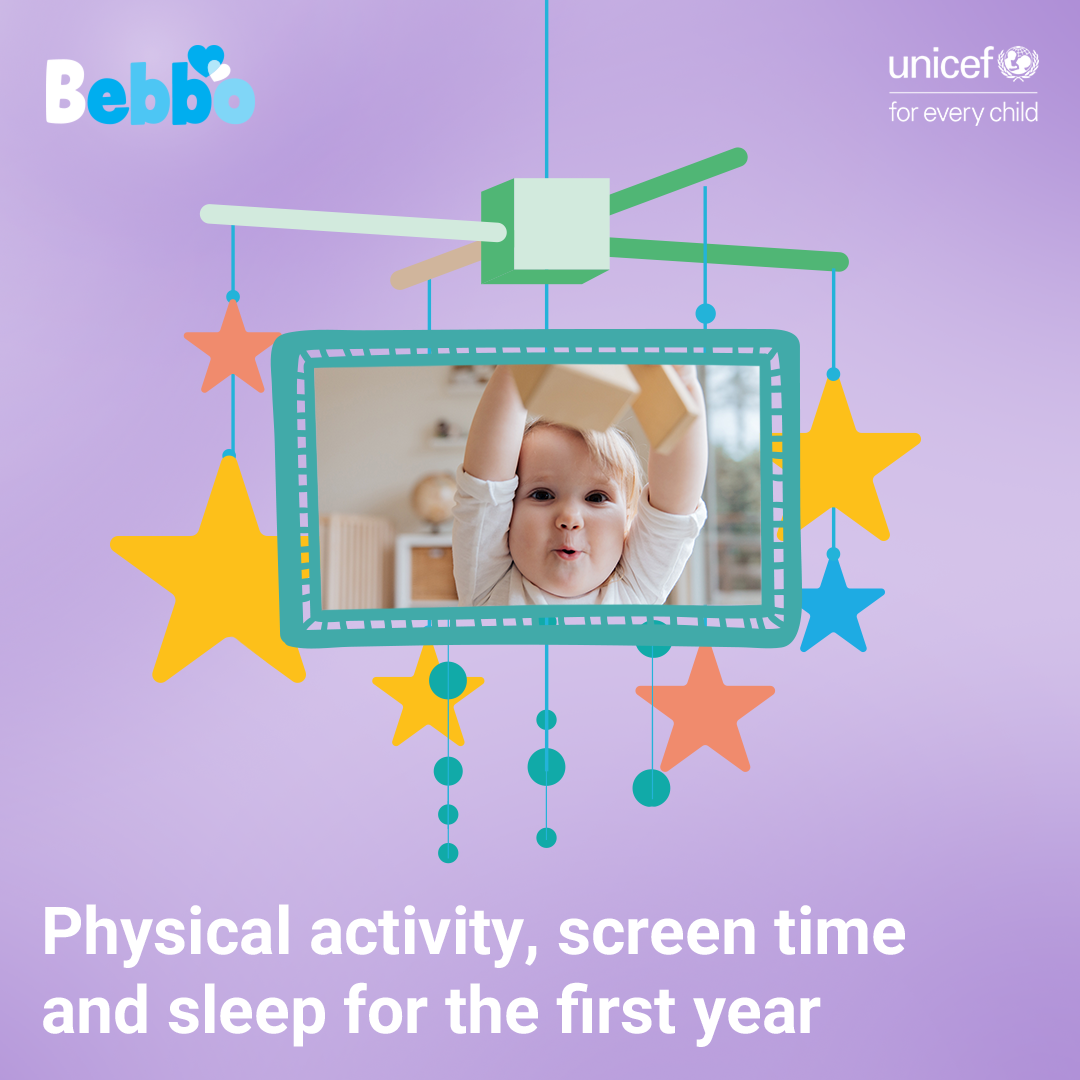 Bebbo

unicef
for every child

Physical activity, screen time and sleep for the first year